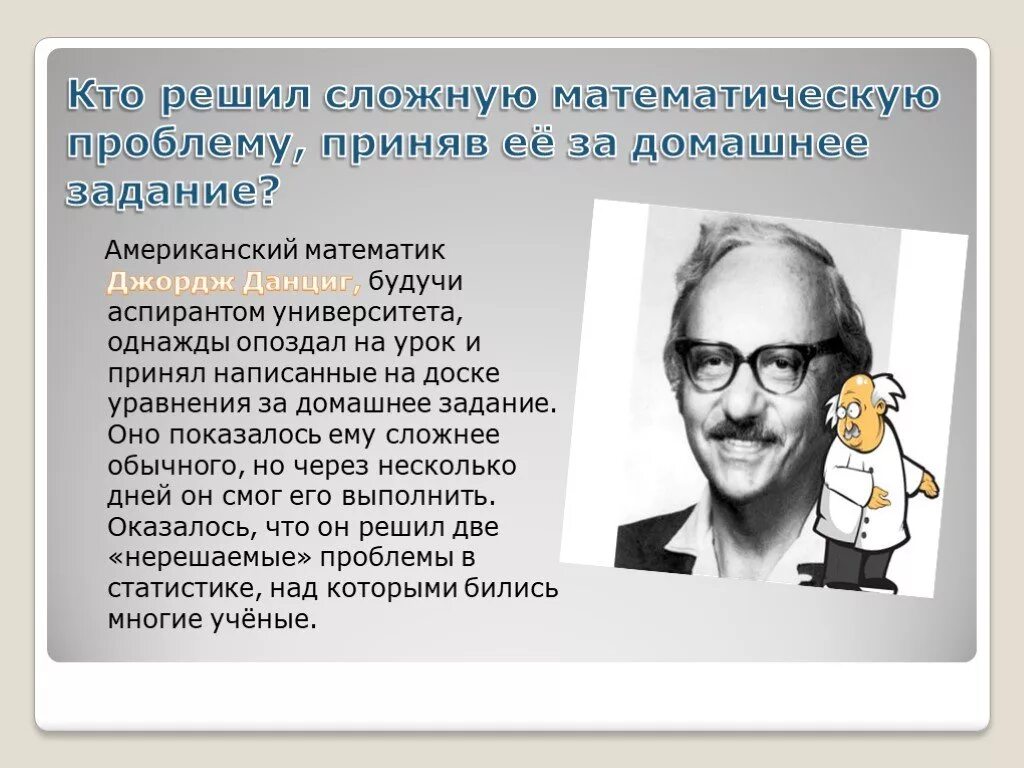 Кто решил сложную математическую проблему, приняв её за домашнее задание?

Американский математик Джордж Данциг, будучи аспирантом университета, однажды опоздал на урок и принял написанные на доске уравнения за домашнее задание. Оно показалось ему сложнее обычного, но через несколько дней он смог его выполнить. Оказалось, что он решил две «нерешаемые» проблемы в статистике, над которыми бились многие учёные.